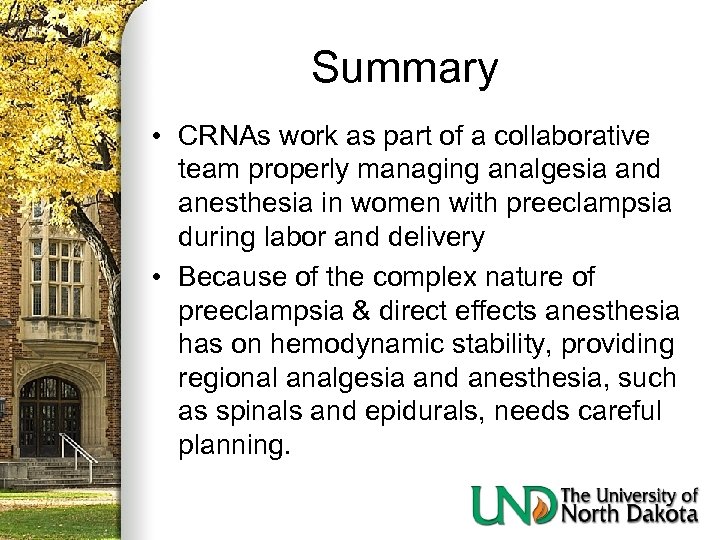 Summary

• CRNAs work as part of a collaborative team properly managing analgesia and anesthesia in women with preeclampsia during labor and delivery

• Because of the complex nature of preeclampsia & direct effects anesthesia has on hemodynamic stability, providing regional analgesia and anesthesia, such as spinals and epidurals, needs careful planning.

UND The University of North Dakota